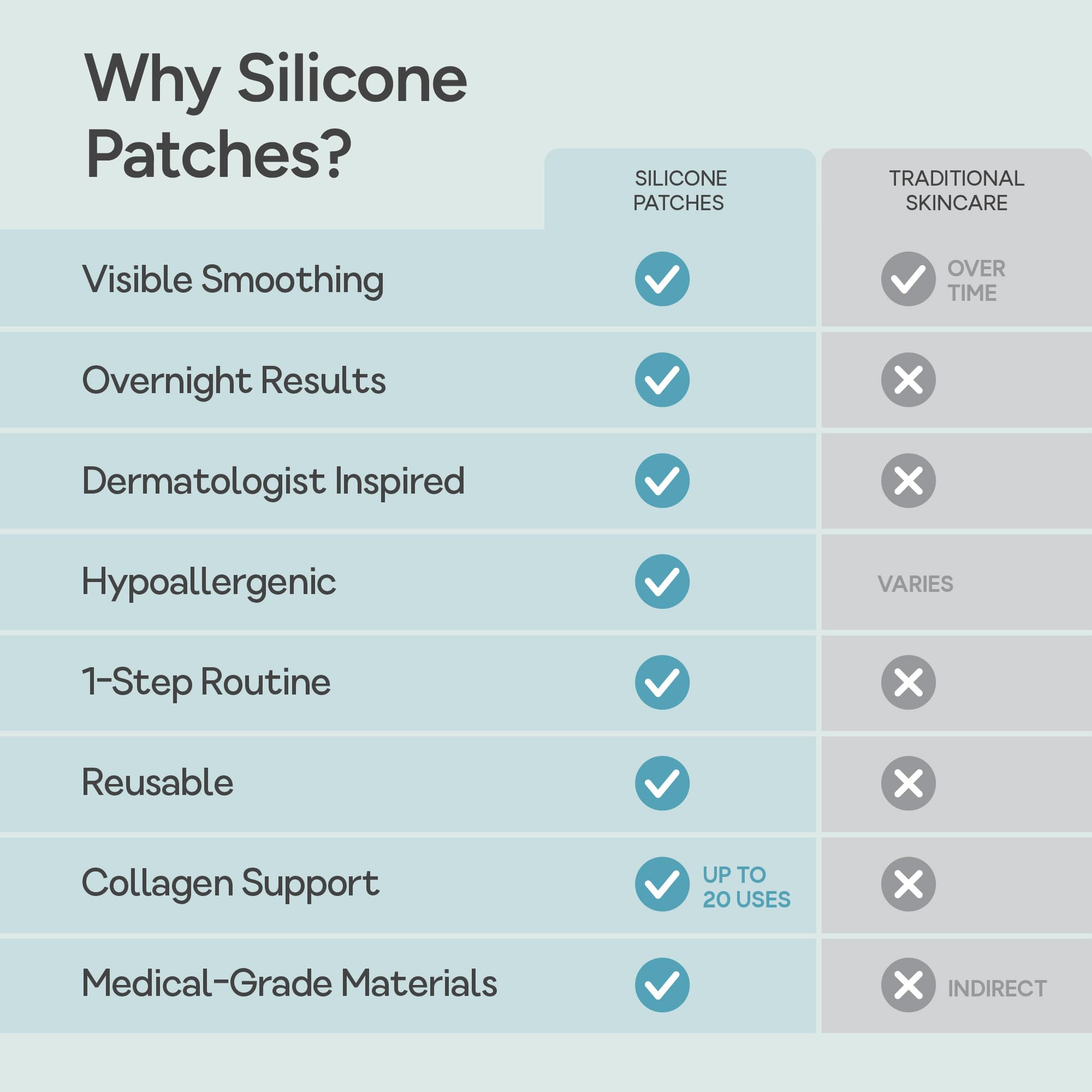 Why Silicone Patches?

| | SILICONE PATCHES | TRADITIONAL SKINCARE |
|---|---|---|
| Visible Smoothing | ✓ | ✓ OVER TIME |
| Overnight Results | ✓ | ✗ |
| Dermatologist Inspired | ✓ | ✗ |
| Hypoallergenic | ✓ | VARIES |
| 1-Step Routine | ✓ | ✗ |
| Reusable | ✓ | ✗ |
| Collagen Support | ✓ UP TO 20 USES | ✗ |
| Medical-Grade Materials | ✓ | ✗ INDIRECT |